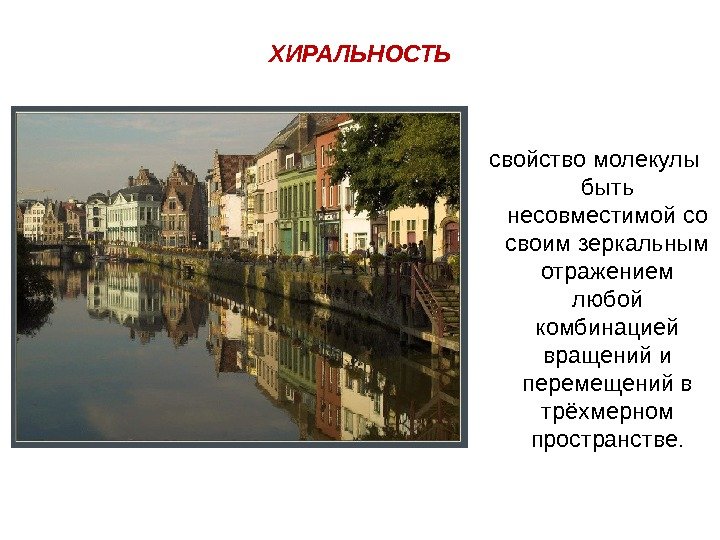 ХИРАЛЬНОСТЬ

свойство молекулы быть несовместимой со своим зеркальным отражением любой комбинацией вращений и перемещений в трёхмерном пространстве.